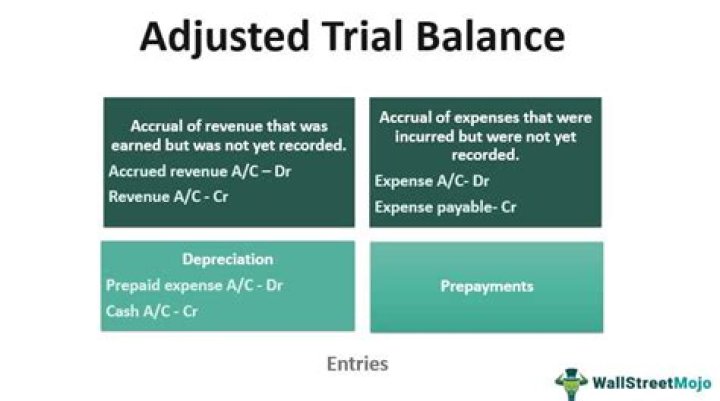 Adjusted Trial Balance

Accrual of revenue that was earned but was not yet recorded.
Accrued revenue A/C – Dr
Revenue A/C - Cr

Accrual of expenses that were incurred but were not yet recorded.
Expense A/C- Dr
Expense payable- Cr

Depreciation
Prepaid expense A/C - Dr
Cash A/C - Cr

Prepayments

Entries

WallStreetMojo